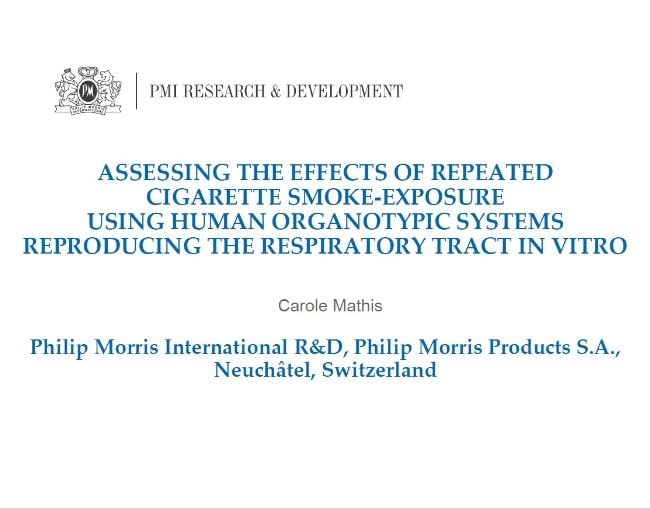 PM

PMI RESEARCH & DEVELOPMENT

ASSESSING THE EFFECTS OF REPEATED CIGARETTE SMOKE-EXPOSURE USING HUMAN ORGANOTYPIC SYSTEMS REPRODUCING THE RESPIRATORY TRACT IN VITRO

Carole Mathis

Philip Morris International R&D, Philip Morris Products S.A., Neuchâtel, Switzerland